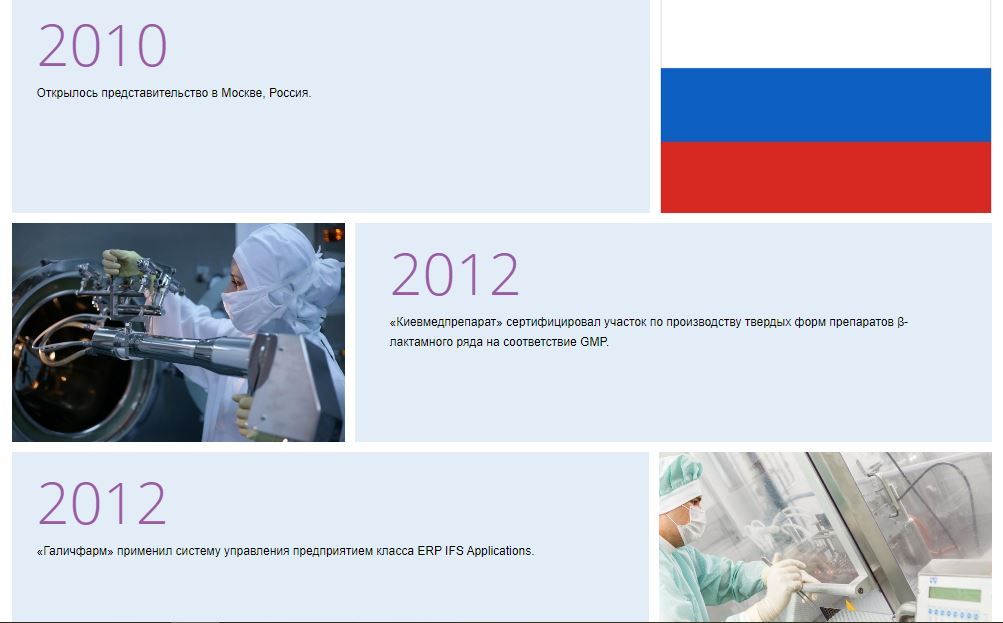 2010

Открылось представительство в Москве, Россия.

2012

«Киевмедпрепарат» сертифицировал участок по производству твердых форм препаратов β-лактамного ряда на соответствие GMP.

2012

«Галичфарм» применил систему управления предприятием класса ERP IFS Applications.